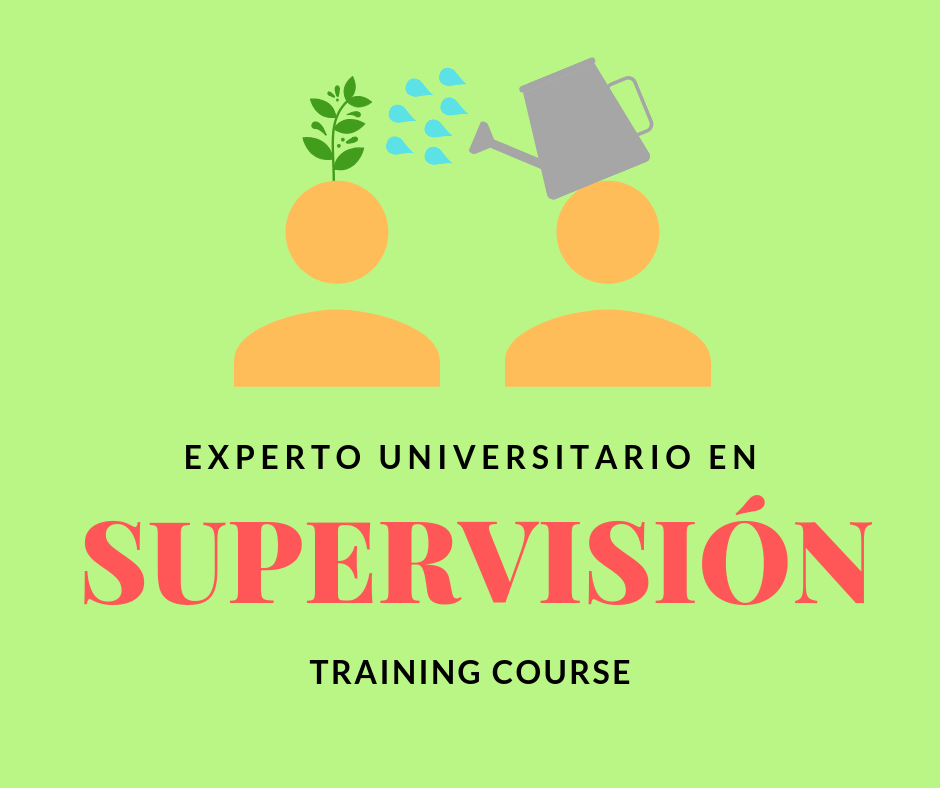 EXPERTO UNIVERSITARIO EN

SUPERVISIÓN

TRAINING COURSE